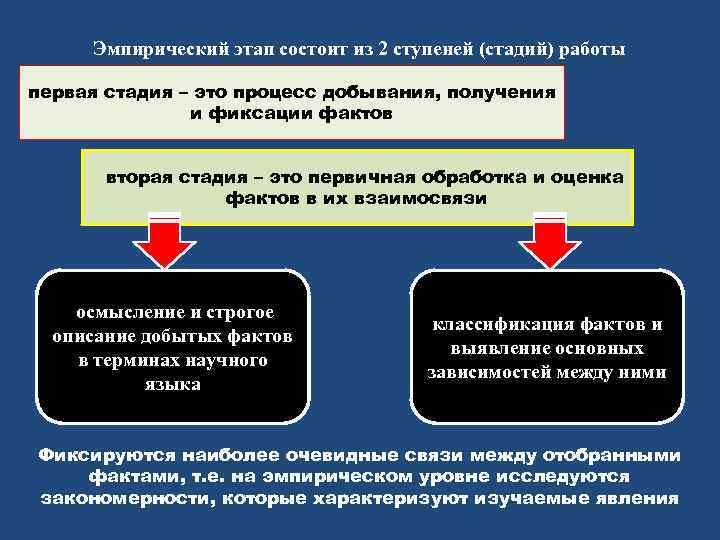 Эмпирический этап состоит из 2 ступеней (стадий) работы

первая стадия – это процесс добывания, получения и фиксации фактов

вторая стадия – это первичная обработка и оценка фактов в их взаимосвязи

осмысление и строгое описание добытых фактов в терминах научного языка

классификация фактов и выявление основных зависимостей между ними

Фиксируются наиболее очевидные связи между отобранными фактами, т.е. на эмпирическом уровне исследуются закономерности, которые характеризуют изучаемые явления